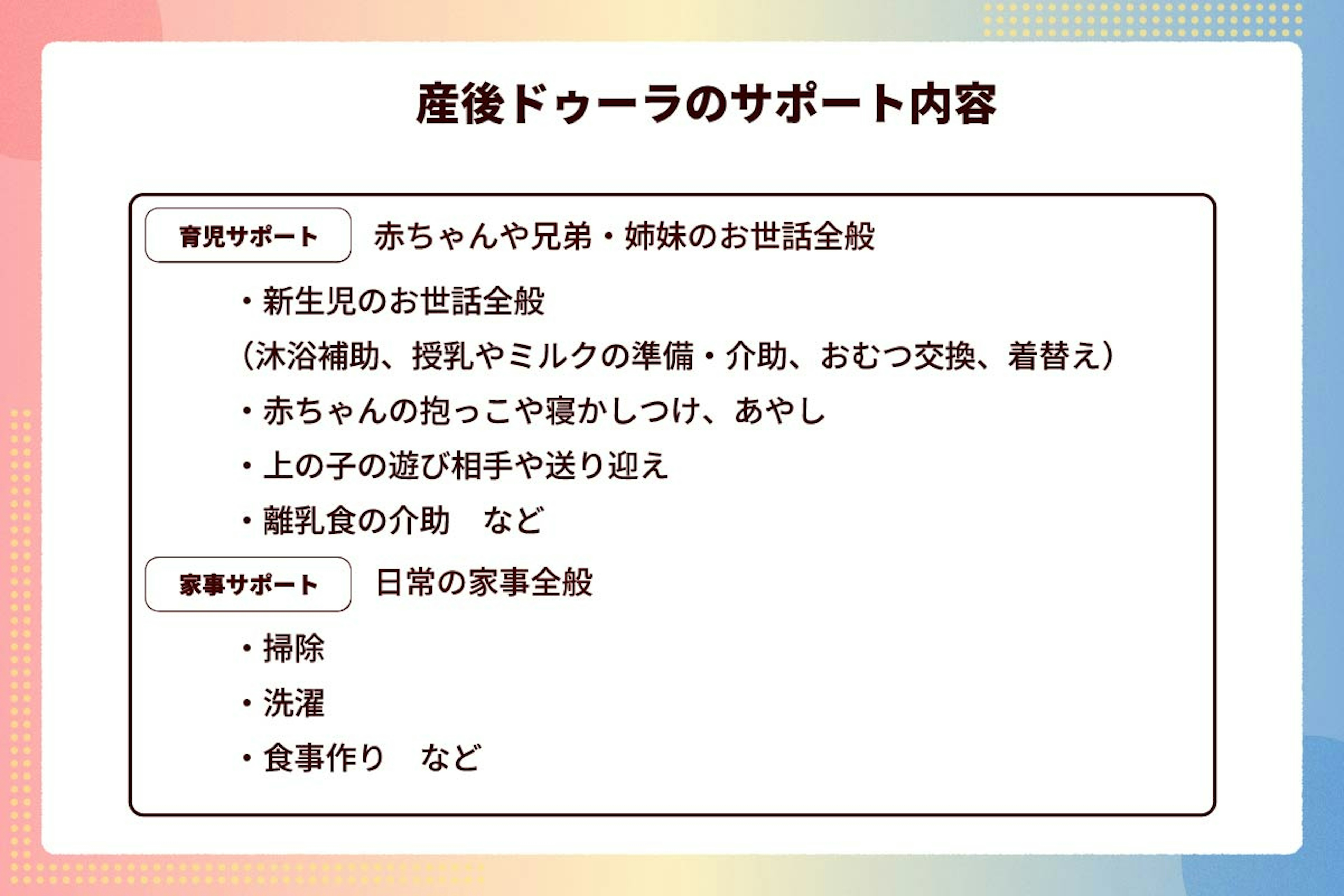 産後ドゥーラのサポート内容

育児サポート　赤ちゃんや兄弟・姉妹のお世話全般

・新生児のお世話全般
（沐浴補助、授乳やミルクの準備・介助、おむつ交換、着替え）
・赤ちゃんの抱っこや寝かしつけ、あやし
・上の子の遊び相手や送り迎え
・離乳食の介助　など

家事サポート　日常の家事全般

・掃除
・洗濯
・食事作り　など